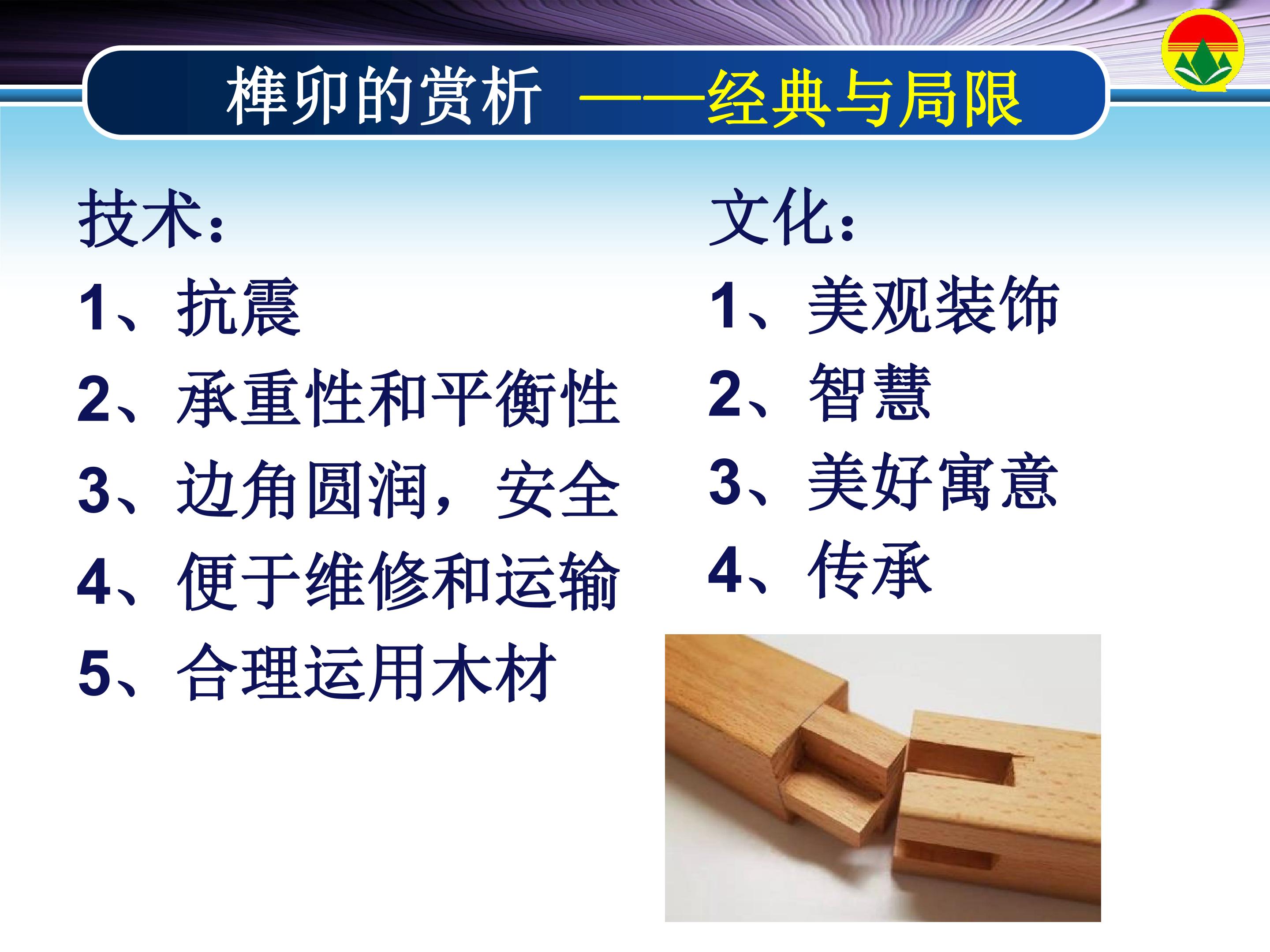 榫卯的赏析 ——经典与局限

技术：
1、抗震
2、承重性和平衡性
3、边角圆润，安全
4、便于维修和运输
5、合理运用木材

文化：
1、美观装饰
2、智慧
3、美好寓意
4、传承